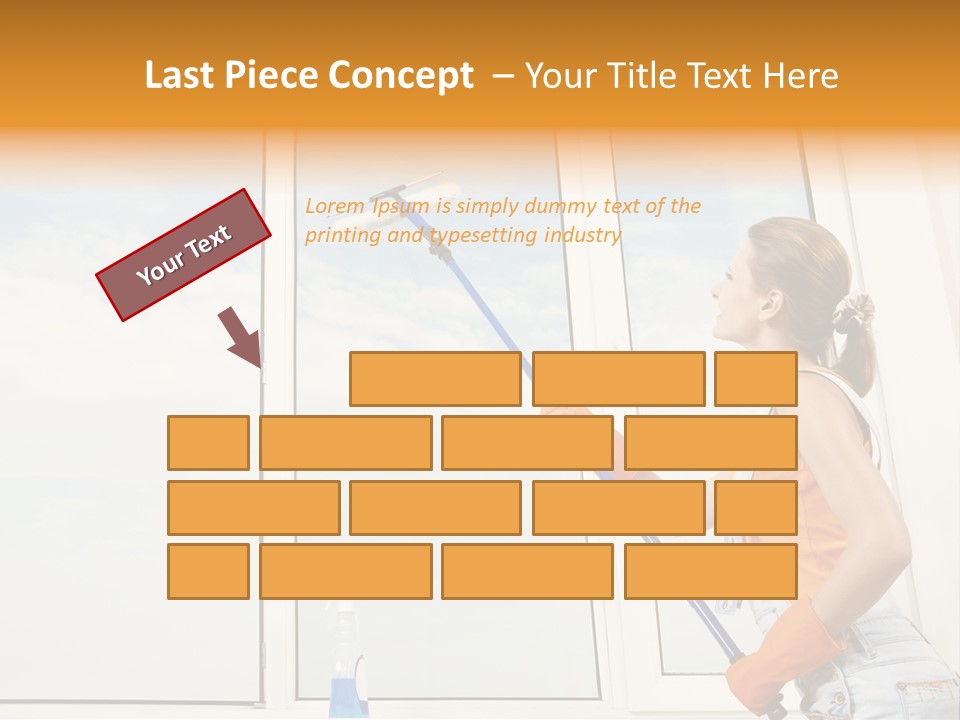 Last Piece Concept – Your Title Text Here

Your Text

Lorem Ipsum is simply dummy text of the printing and typesetting industry